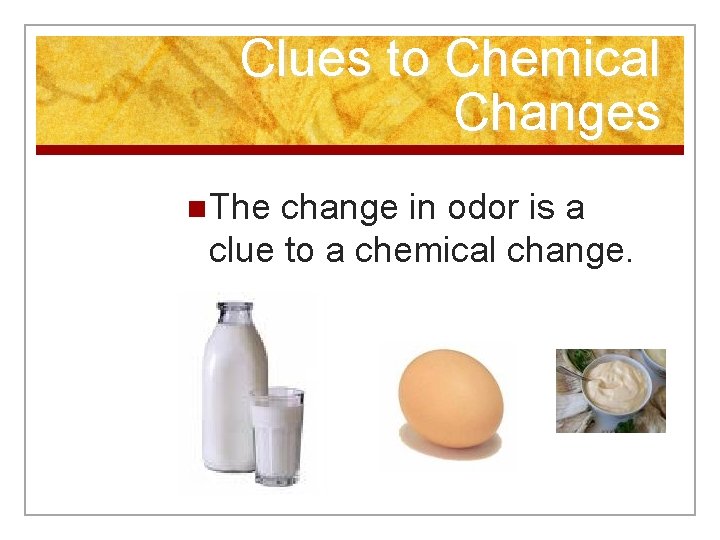 Clues to Chemical Changes

The change in odor is a clue to a chemical change.